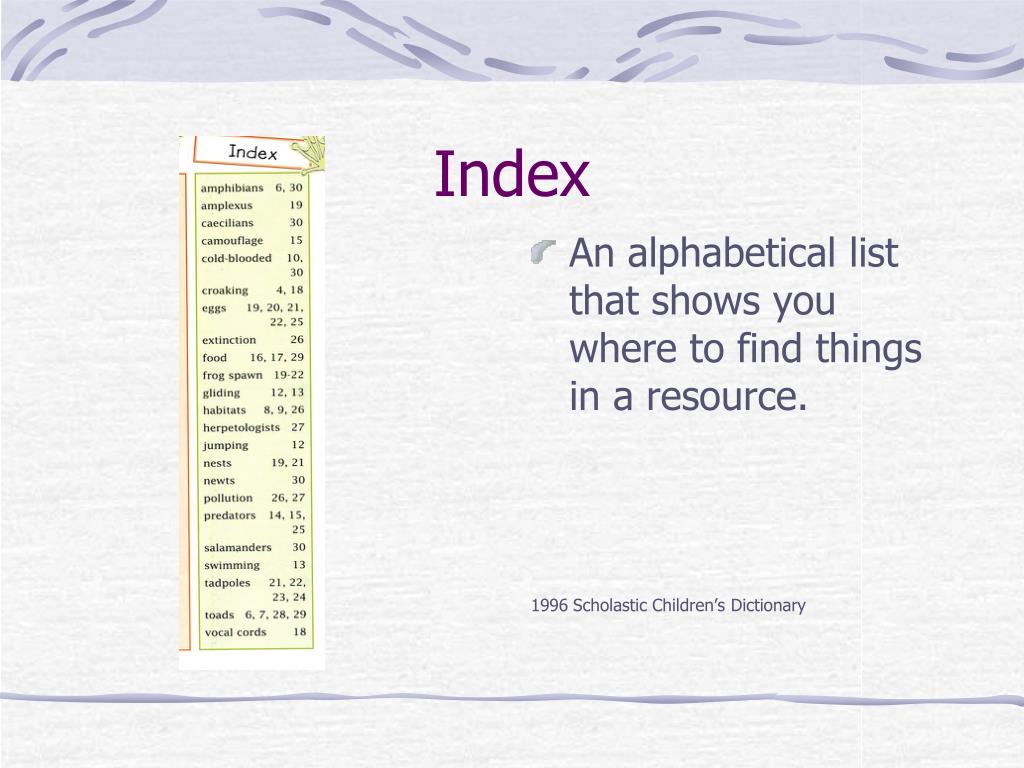 Index

amphibians 6, 30
amplexus 19
caecilians 30
camouflage 15
cold-blooded 10, 30
croaking 4, 18
eggs 19, 20, 21, 22, 25
extinction 26
food 16, 17, 29
frog spawn 19-22
gliding 12, 13
habitats 8, 9, 26
herpetologists 27
jumping 12
nests 19, 21
newts 30
pollution 26, 27
predators 14, 15, 25
salamanders 30
swimming 13
tadpoles 21, 22, 23, 24
toads 6, 7, 28, 29
vocal cords 18

Index

An alphabetical list that shows you where to find things in a resource.

1996 Scholastic Children's Dictionary